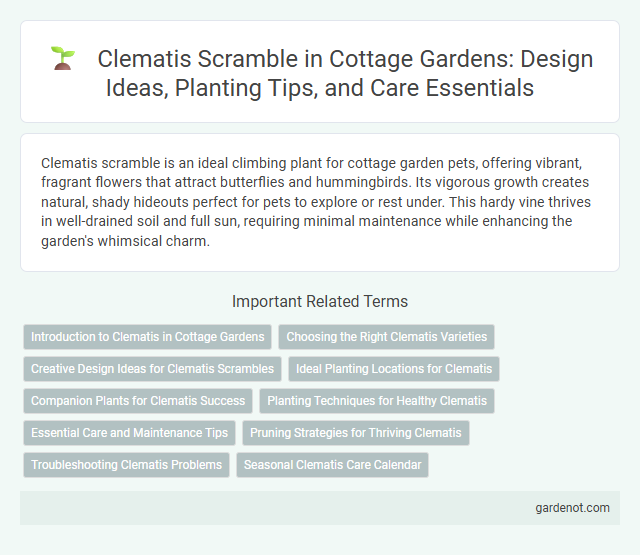 Clematis Scramble in Cottage Gardens: Design Ideas, Planting Tips, and Care Essentials

Clematis scramble is an ideal climbing plant for cottage garden pets, offering vibrant, fragrant flowers that attract butterflies and hummingbirds. Its vigorous growth creates natural, shady hideouts perfect for pets to explore or rest under. This hardy vine thrives in well-drained soil and full sun, requiring minimal maintenance while enhancing the garden's whimsical charm.

Important Related Terms

Introduction to Clematis in Cottage Gardens
Choosing the Right Clematis Varieties
Creative Design Ideas for Clematis Scrambles
Ideal Planting Locations for Clematis
Companion Plants for Clematis Success
Planting Techniques for Healthy Clematis
Essential Care and Maintenance Tips
Pruning Strategies for Thriving Clematis
Troubleshooting Clematis Problems
Seasonal Clematis Care Calendar

gardenot.com